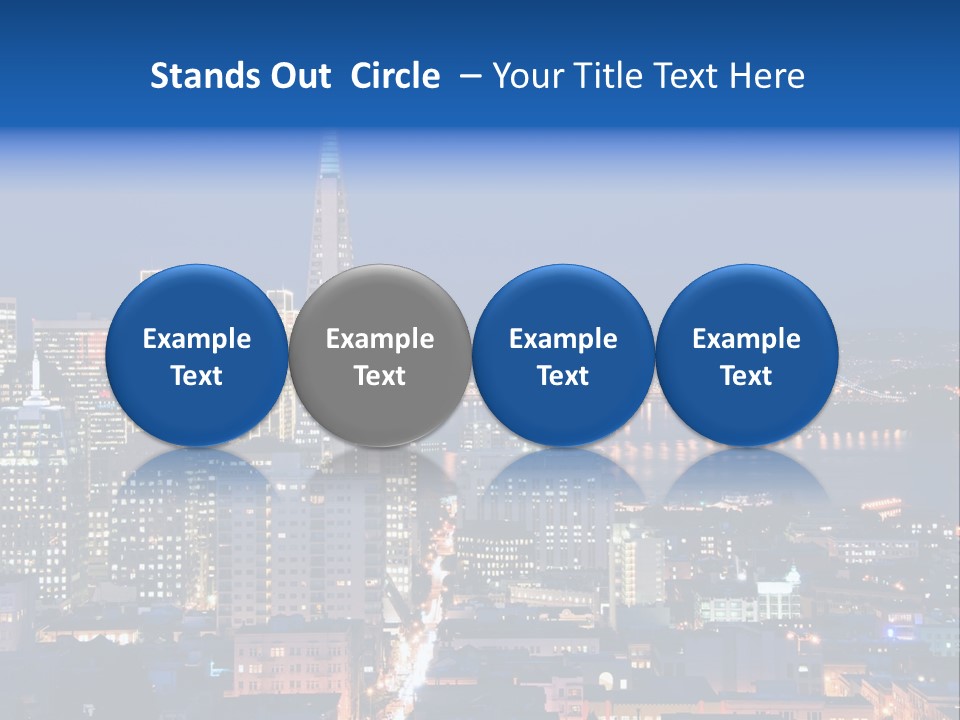 Stands Out Circle – Your Title Text Here

Example Text

Example Text

Example Text

Example Text